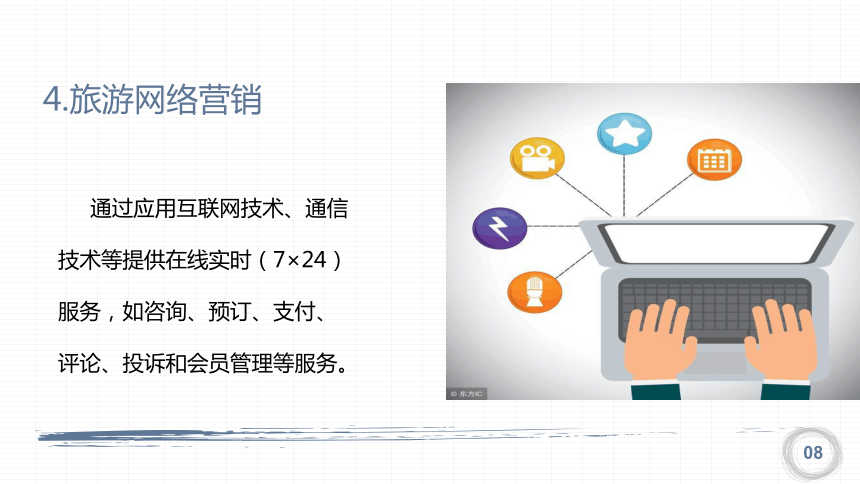 4.旅游网络营销

通过应用互联网技术、通信技术等提供在线实时（7×24）服务，如咨询、预订、支付、评论、投诉和会员管理等服务。

© 东方IC

08